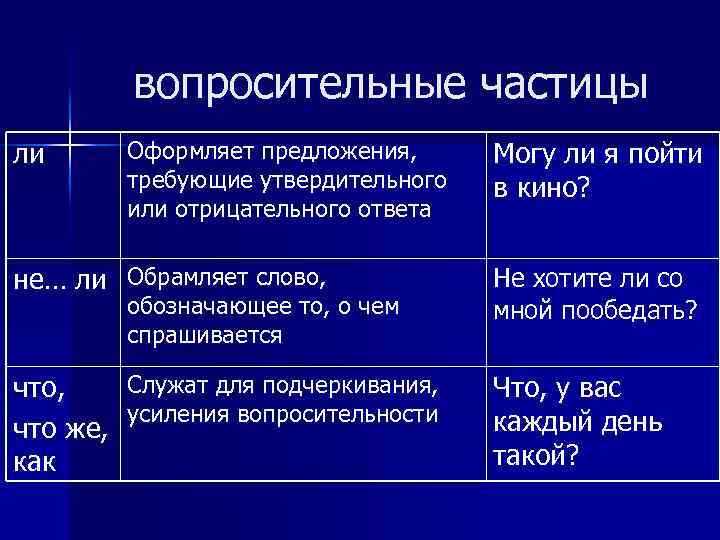 вопросительные частицы

| ли | Оформляет предложения, требующие утвердительного или отрицательного ответа | Могу ли я пойти в кино? |
|---|---|---|
| не… ли | Обрамляет слово, обозначающее то, о чем спрашивается | Не хотите ли со мной пообедать? |
| что, что же, как | Служат для подчеркивания, усиления вопросительности | Что, у вас каждый день такой? |